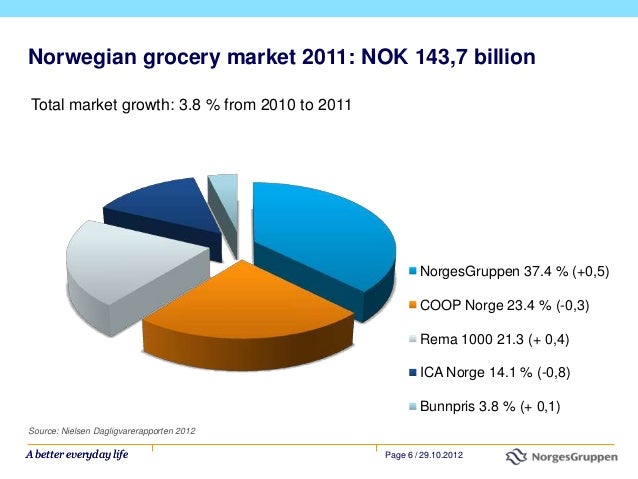 Norwegian grocery market 2011: NOK 143,7 billion

Total market growth: 3.8 % from 2010 to 2011

NorgesGruppen 37.4 % (+0,5)

COOP Norge 23.4 % (-0,3)

Rema 1000 21.3 (+ 0,4)

ICA Norge 14.1 % (-0,8)

Bunnpris 3.8 % (+ 0,1)

Source: Nielsen Dagligvarerapporten 2012

A better everyday life

Page 6 / 29.10.2012

NorgesGruppen